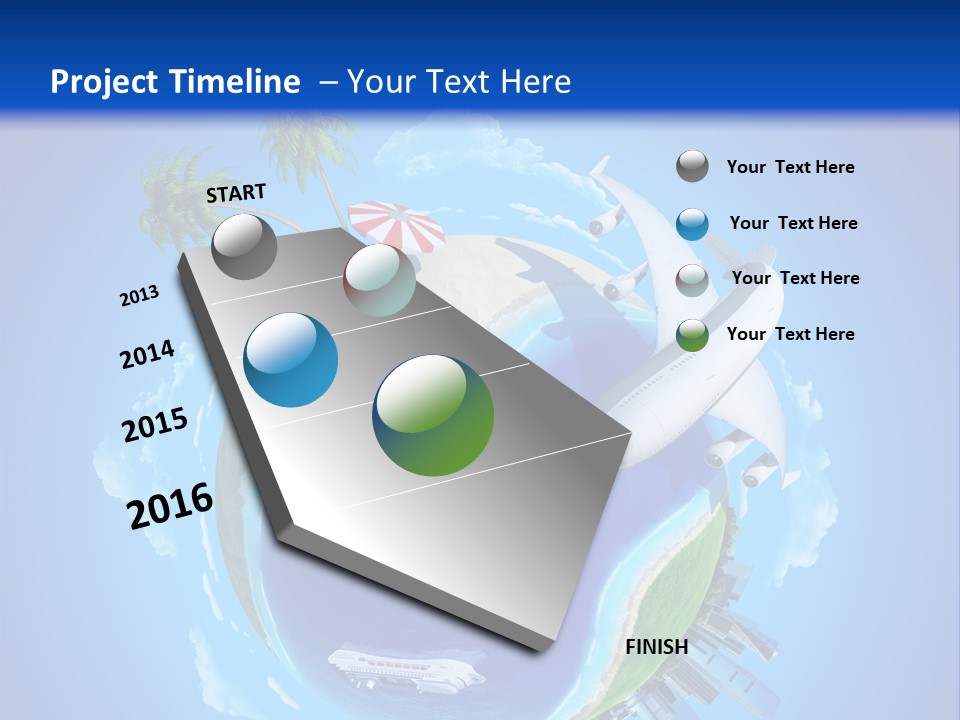 Project Timeline – Your Text Here

START

2013

2014

2015

2016

FINISH

Your Text Here

Your Text Here

Your Text Here

Your Text Here